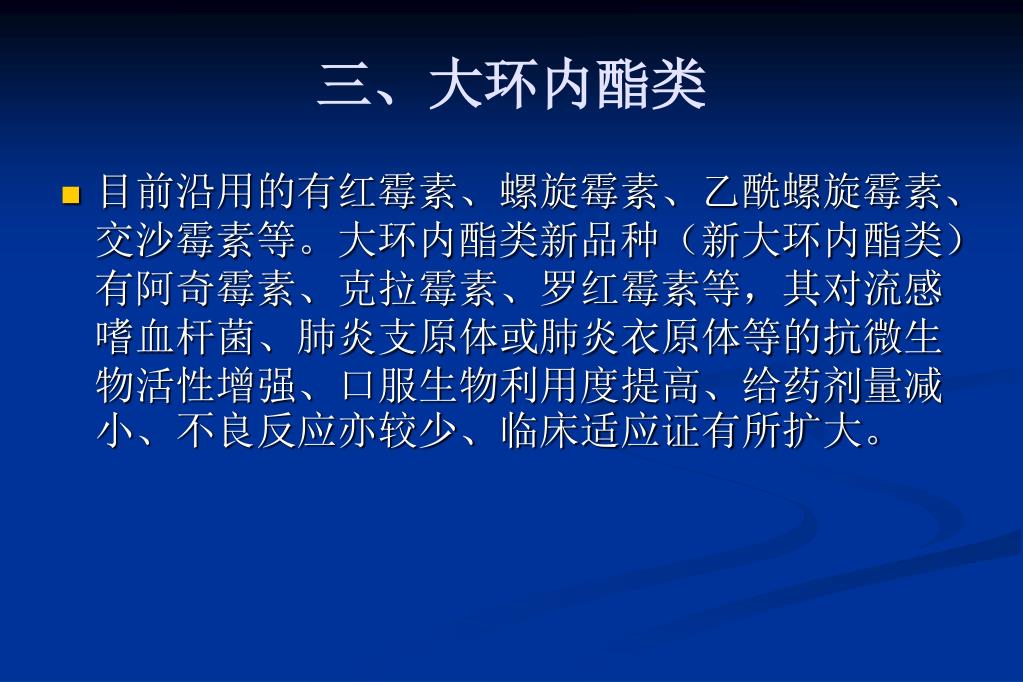 三、大环内酯类

目前沿用的有红霉素、螺旋霉素、乙酰螺旋霉素、交沙霉素等。大环内酯类新品种（新大环内酯类）有阿奇霉素、克拉霉素、罗红霉素等，其对流感嗜血杆菌、肺炎支原体或肺炎衣原体等的抗微生物活性增强、口服生物利用度提高、给药剂量减小、不良反应亦较少、临床适应证有所扩大。